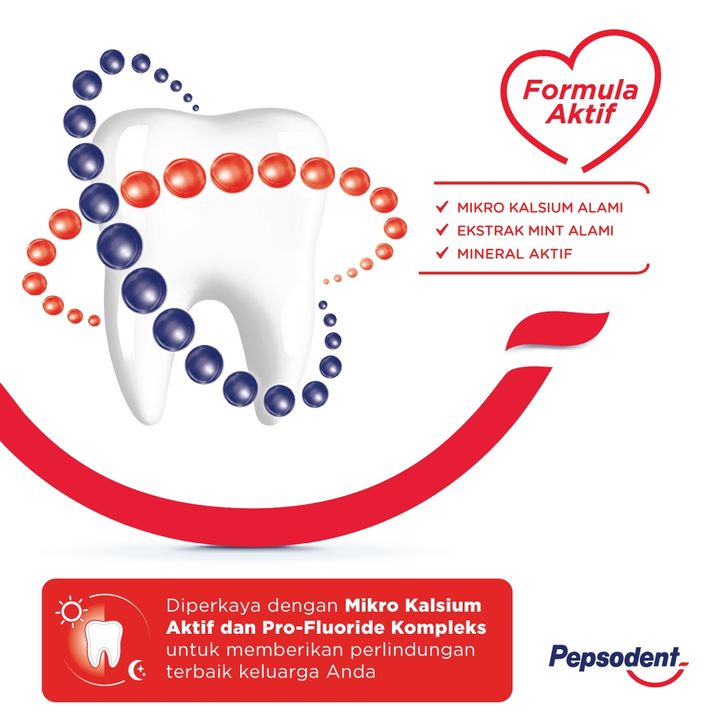 Formula Aktif

✓ MIKRO KALSIUM ALAMI
✓ EKSTRAK MINT ALAMI
✓ MINERAL AKTIF

Diperkaya dengan Mikro Kalsium Aktif dan Pro-Fluoride Kompleks untuk memberikan perlindungan terbaik keluarga Anda

Pepsodent